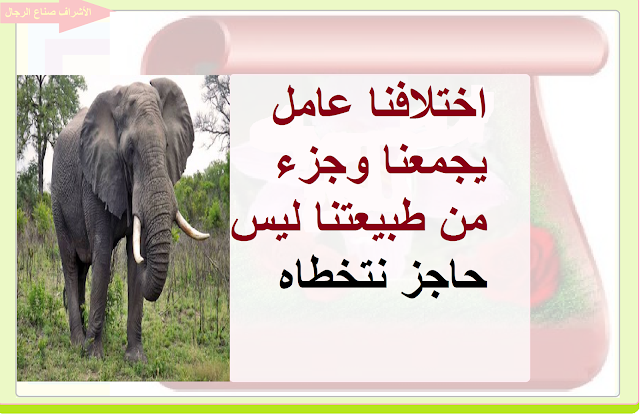 الأشراف صناع الرجال

اختلافنا عامل يجمعنا وجزء من طبيعتنا ليس حاجز نتخطاه